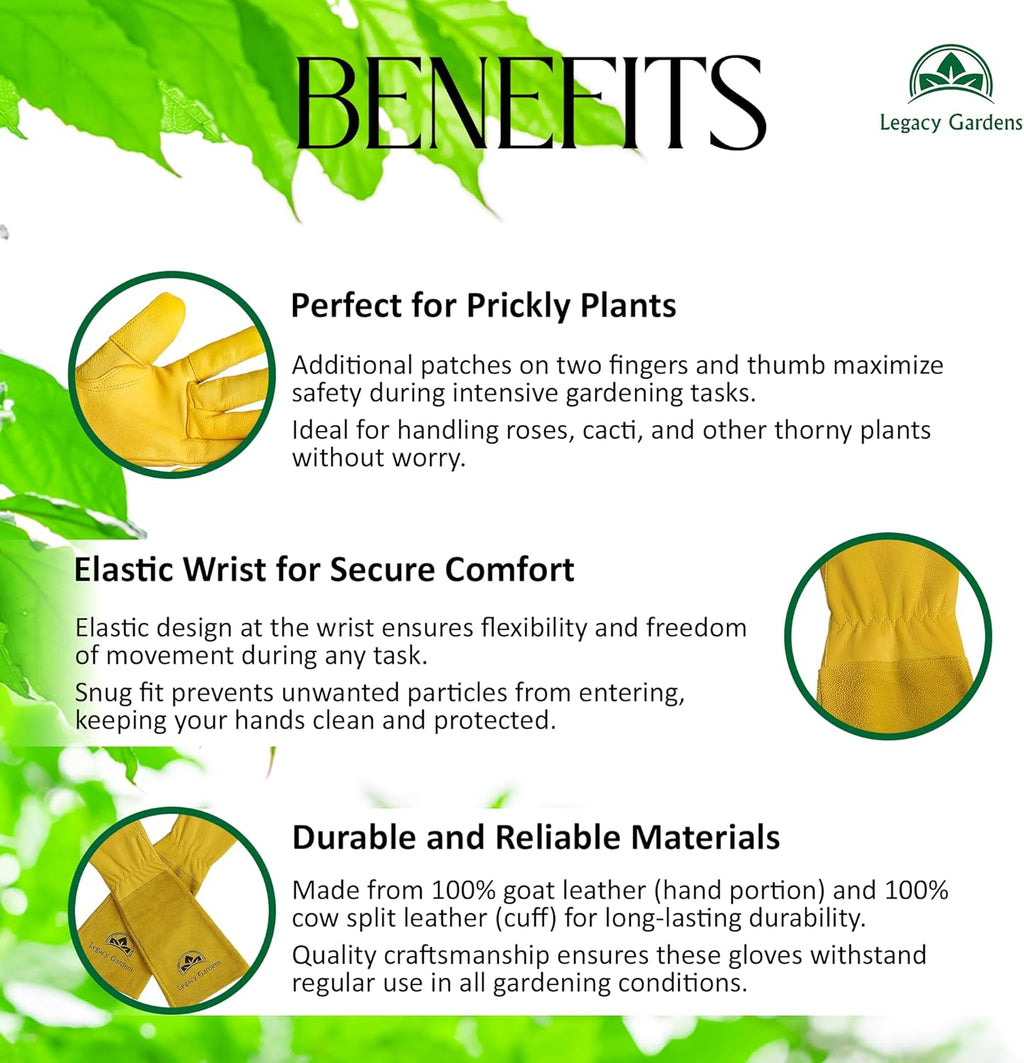 BENEFITS

Legacy Gardens

Perfect for Prickly Plants

Additional patches on two fingers and thumb maximize safety during intensive gardening tasks.

Ideal for handling roses, cacti, and other thorny plants without worry.

Elastic Wrist for Secure Comfort

Elastic design at the wrist ensures flexibility and freedom of movement during any task.

Snug fit prevents unwanted particles from entering, keeping your hands clean and protected.

Durable and Reliable Materials

Made from 100% goat leather (hand portion) and 100% cow split leather (cuff) for long-lasting durability.

Quality craftsmanship ensures these gloves withstand regular use in all gardening conditions.

Legacy Gardens

Legacy Gardens